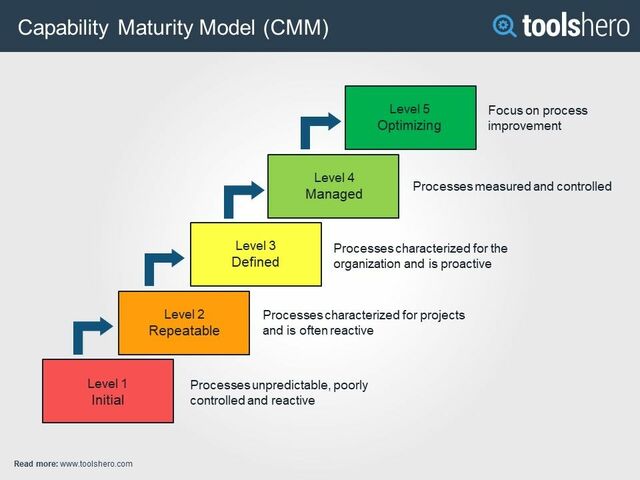 Capability Maturity Model (CMM)

toolshero

Level 5
Optimizing

Focus on process improvement

Level 4
Managed

Processes measured and controlled

Level 3
Defined

Processes characterized for the organization and is proactive

Level 2
Repeatable

Processes characterized for projects and is often reactive

Level 1
Initial

Processes unpredictable, poorly controlled and reactive

Read more: www.toolshero.com